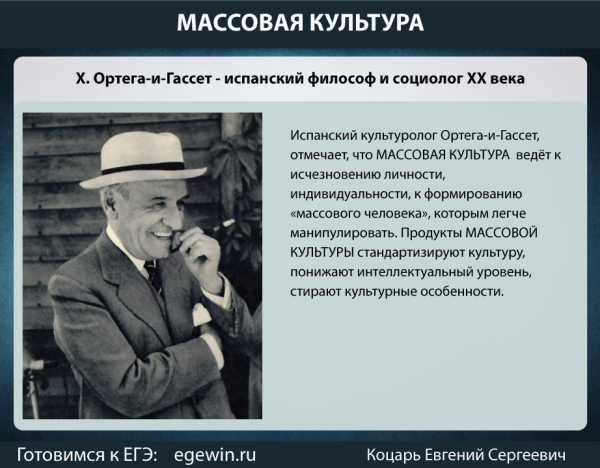 МАССОВАЯ КУЛЬТУРА

Х. Ортега-и-Гассет - испанский философ и социолог XX века

Испанский культуролог Ортега-и-Гассет, отмечает, что МАССОВАЯ КУЛЬТУРА ведёт к исчезновению личности, индивидуальности, к формированию «массового человека», которым легче манипулировать. Продукты МАССОВОЙ КУЛЬТУРЫ стандартизируют культуру, понижают интеллектуальный уровень, стирают культурные особенности.

Готовимся к ЕГЭ: egewin.ru

Коцарь Евгений Сергеевич